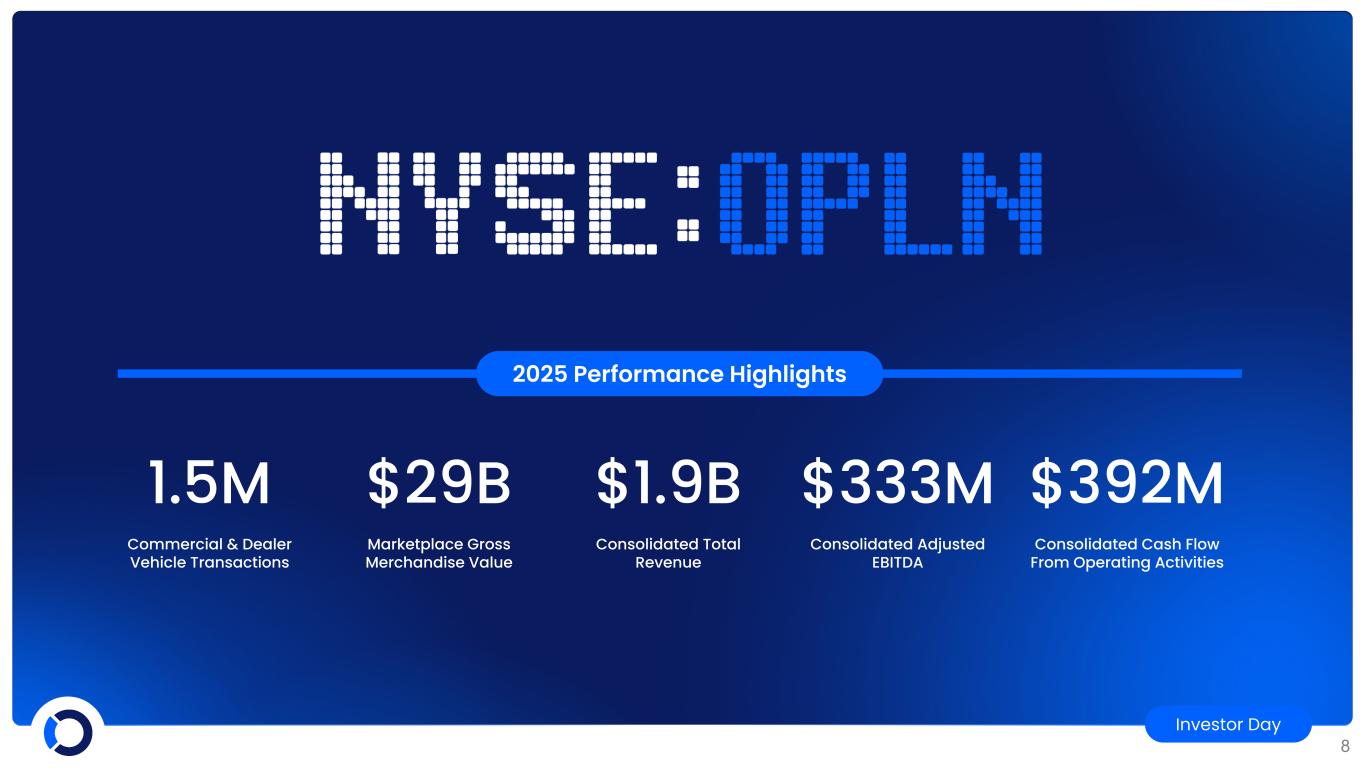 NYSE:OPLN

2025 Performance Highlights

1.5M
Commercial & Dealer Vehicle Transactions

$29B
Marketplace Gross Merchandise Value

$1.9B
Consolidated Total Revenue

$333M
Consolidated Adjusted EBITDA

$392M
Consolidated Cash Flow From Operating Activities

Investor Day

8